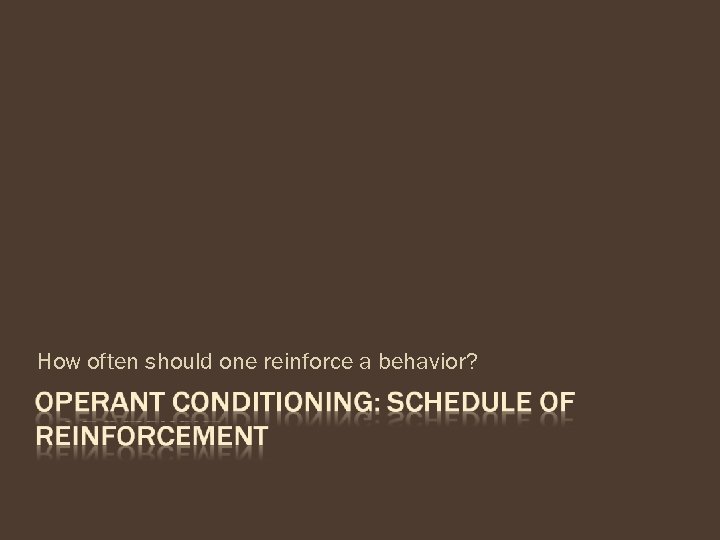 How often should one reinforce a behavior?

OPERANT CONDITIONING: SCHEDULE OF REINFORCEMENT